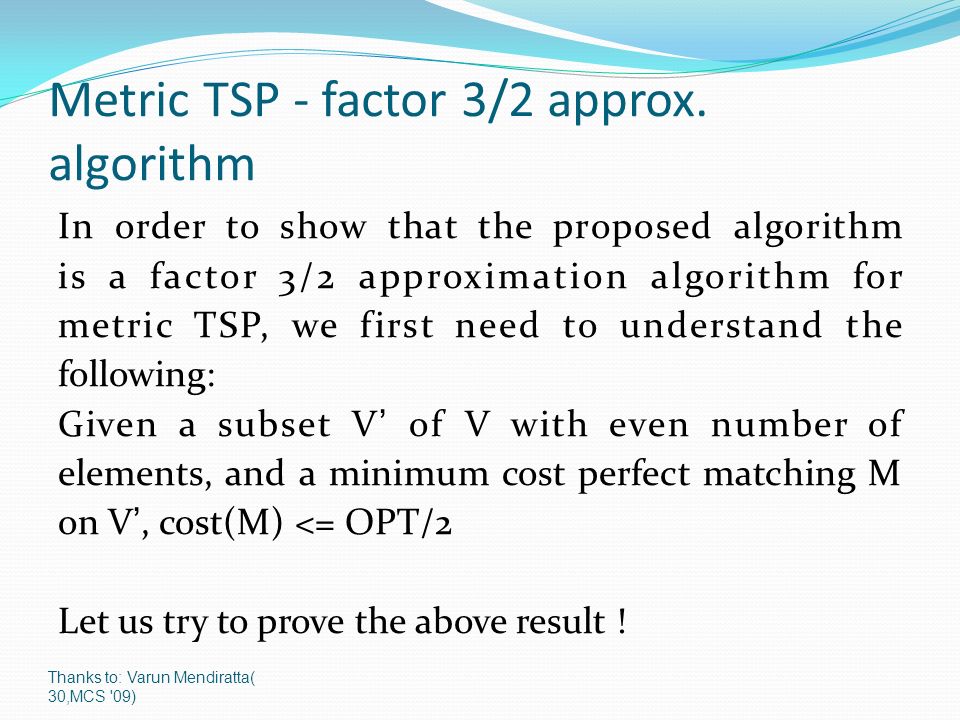 Metric TSP - factor 3/2 approx. algorithm

In order to show that the proposed algorithm is a factor 3/2 approximation algorithm for metric TSP, we first need to understand the following:
Given a subset V’ of V with even number of elements, and a minimum cost perfect matching M on V’, cost(M) <= OPT/2

Let us try to prove the above result !

Thanks to: Varun Mendiratta( 30,MCS '09)